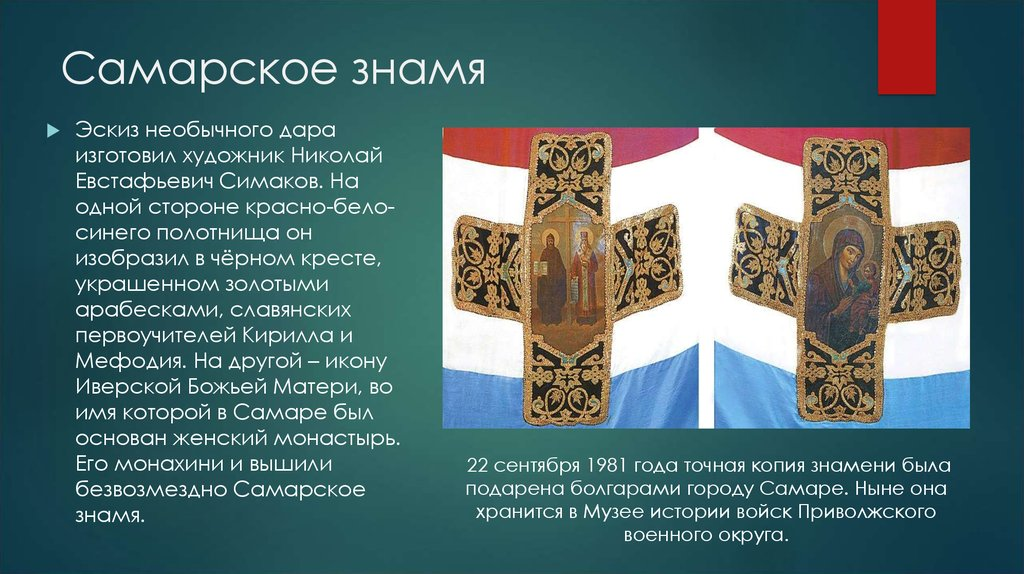 Самарское знамя

Эскиз необычного дара изготовил художник Николай Евстафьевич Симаков. На одной стороне красно-бело-синего полотнища он изобразил в чёрном кресте, украшенном золотыми арабесками, славянских первоучителей Кирилла и Мефодия. На другой – икону Иверской Божьей Матери, во имя которой в Самаре был основан женский монастырь. Его монахини и вышили безвозмездно Самарское знамя.

22 сентября 1981 года точная копия знамени была подарена болгарами городу Самаре. Ныне она хранится в Музее истории войск Приволжского военного округа.